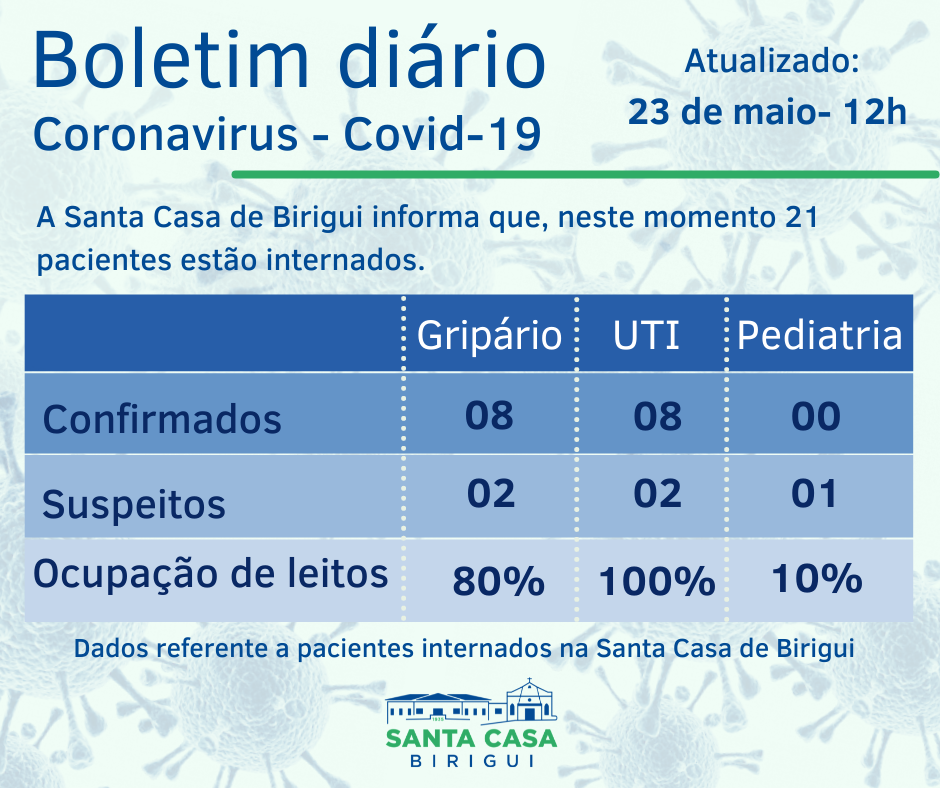 Boletim diário
Coronavirus - Covid-19

Atualizado:
23 de maio- 12h

A Santa Casa de Birigui informa que, neste momento 21 pacientes estão internados.

| | Gripário | UTI | Pediatria |
|---|---|---|---|
| Confirmados | 08 | 08 | 00 |
| Suspeitos | 02 | 02 | 01 |
| Ocupação de leitos | 80% | 100% | 10% |

Dados referente a pacientes internados na Santa Casa de Birigui

SANTA CASA
BIRIGUI